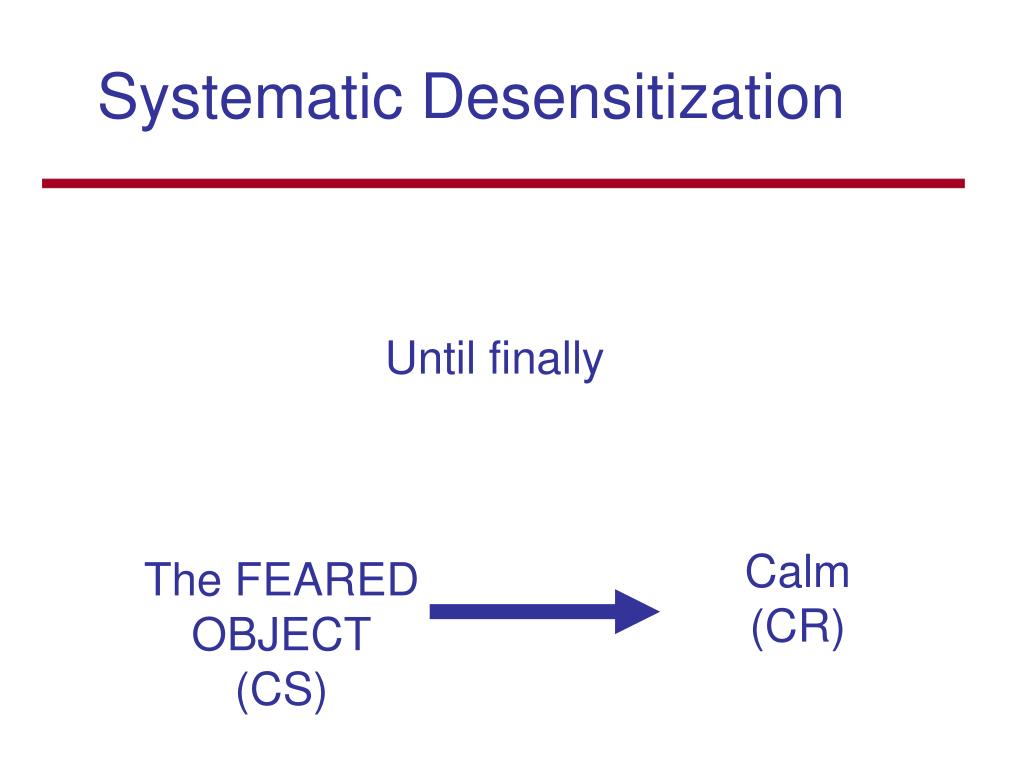 Systematic Desensitization

Until finally

The FEARED OBJECT (CS)

Calm (CR)